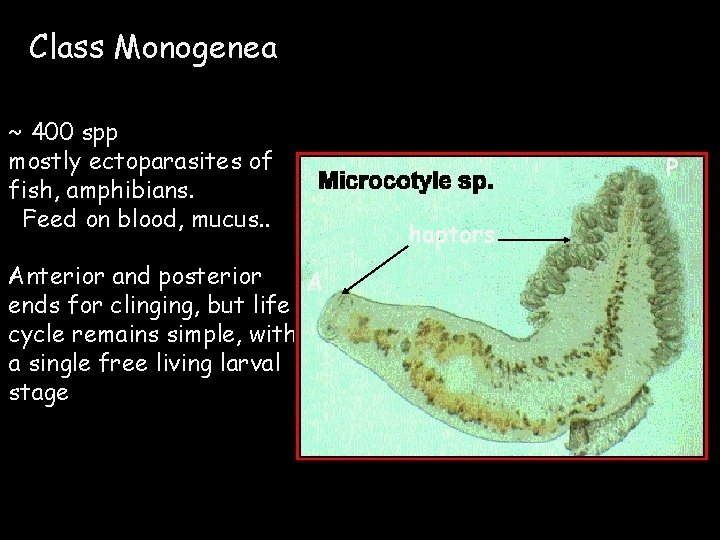 Class Monogenea

~ 400 spp
mostly ectoparasites of fish, amphibians.
Feed on blood, mucus..

Anterior and posterior ends for clinging, but life cycle remains simple, with a single free living larval stage

Microcotyle sp.

P

haptors

A